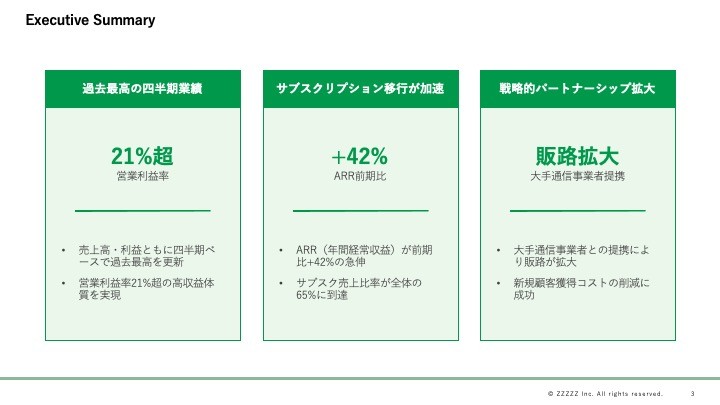 Executive Summary

過去最高の四半期業績

21%超
営業利益率

• 売上高・利益ともに四半期ベースで過去最高を更新
• 営業利益率21%超の高収益体質を実現

サブスクリプション移行が加速

+42%
ARR前期比

• ARR（年間経常収益）が前期比+42%の急伸
• サブスク売上比率が全体の65%に到達

戦略的パートナーシップ拡大

販路拡大
大手通信事業者提携

• 大手通信事業者との提携により販路が拡大
• 新規顧客獲得コストの削減に成功

© ZZZZZ Inc. All rights reserved. 3